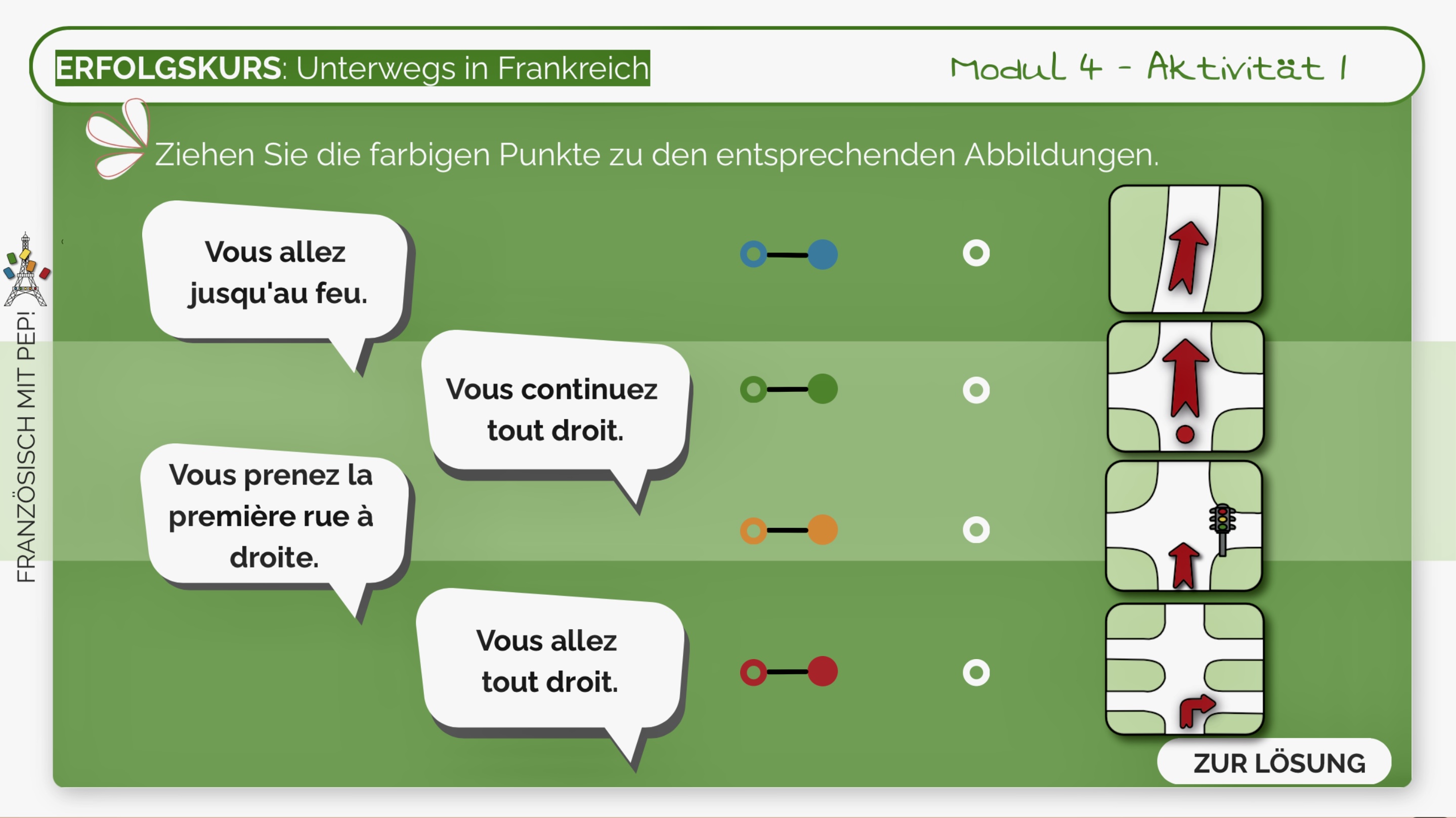 ERFOLGSKURS: Unterwegs in Frankreich

Modul 4 - Aktivität 1

FRANZÖSISCH MIT PEP!

Ziehen Sie die farbigen Punkte zu den entsprechenden Abbildungen.

Vous allez jusqu'au feu.

Vous continuez tout droit.

Vous prenez la première rue à droite.

Vous allez tout droit.

ZUR LÖSUNG